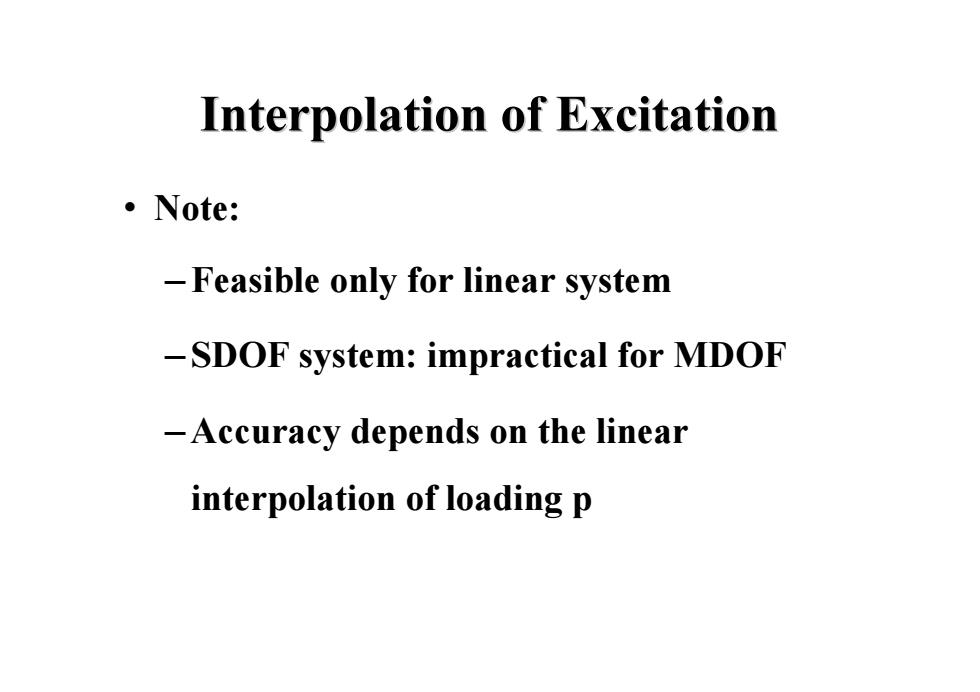 Interpolation of Excitation

• Note:

– Feasible only for linear system

– SDOF system: impractical for MDOF

– Accuracy depends on the linear interpolation of loading p